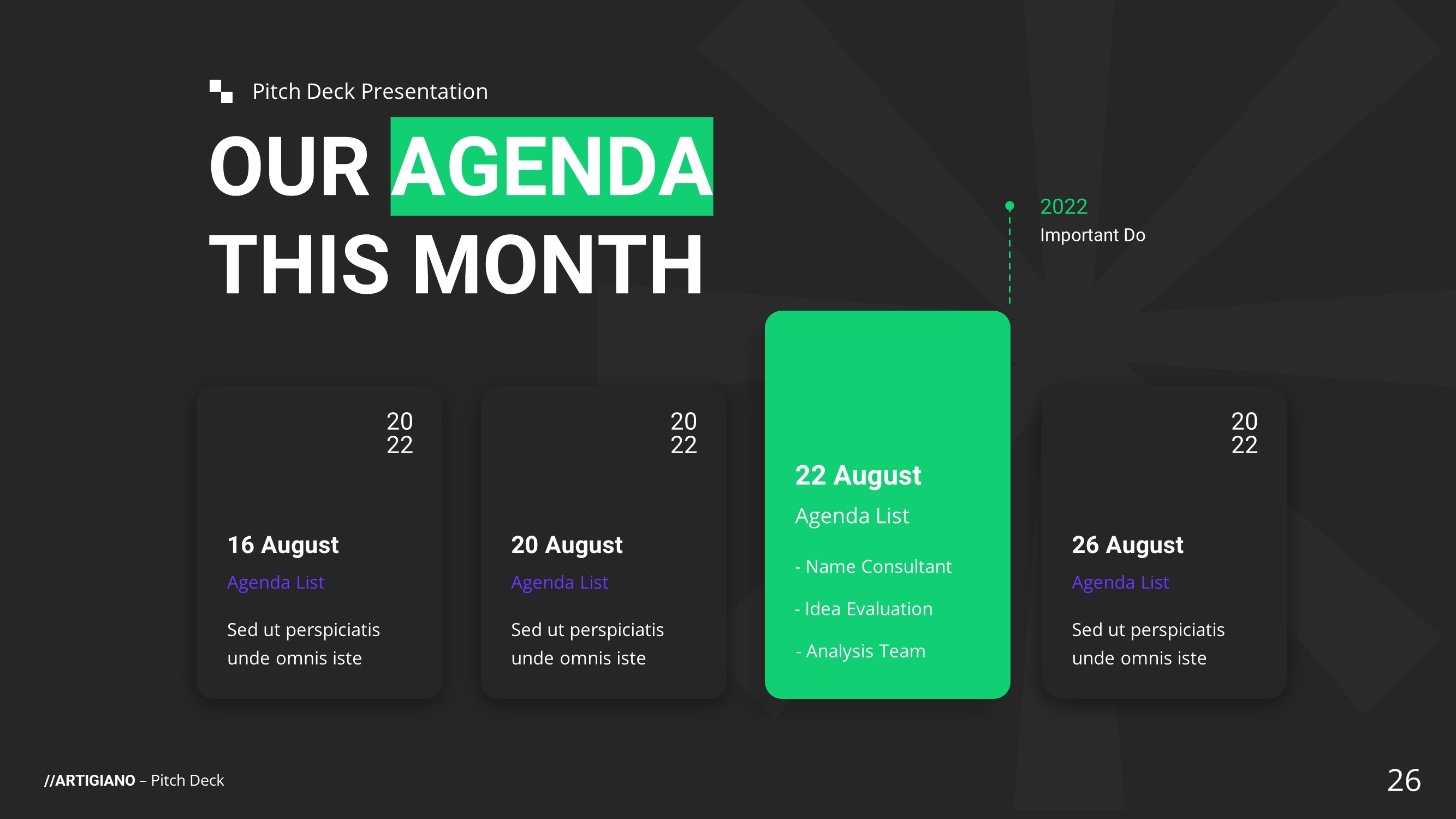 Pitch Deck Presentation

OUR AGENDA THIS MONTH

2022
Important Do

20
22

16 August
Agenda List

Sed ut perspiciatis unde omnis iste

20
22

20 August
Agenda List

Sed ut perspiciatis unde omnis iste

22 August
Agenda List

- Name Consultant

- Idea Evaluation

- Analysis Team

20
22

26 August
Agenda List

Sed ut perspiciatis unde omnis iste

//ARTIGIANO – Pitch Deck

26